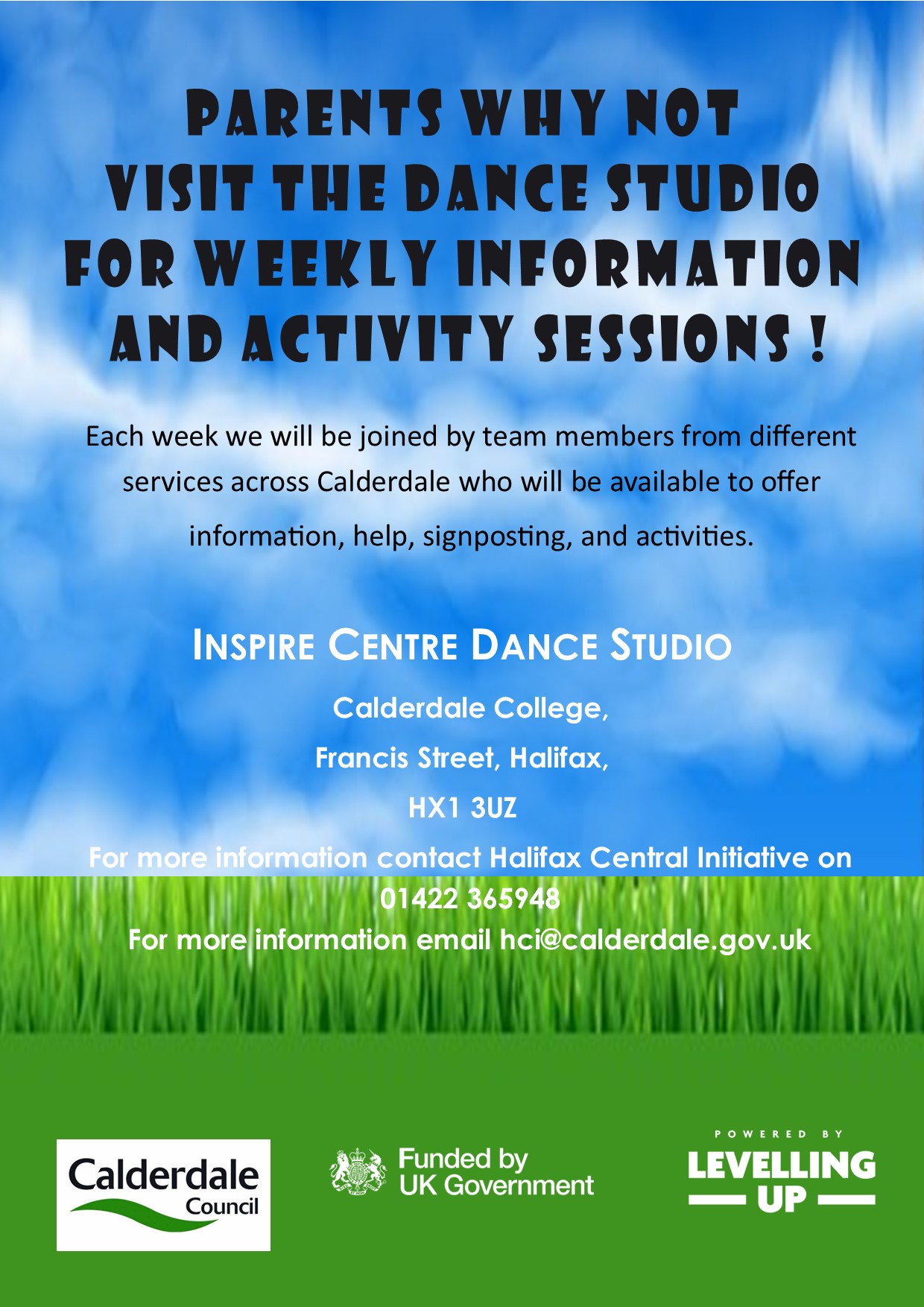 PARENTS WHY NOT VISIT THE DANCE STUDIO FOR WEEKLY INFORMATION AND ACTIVITY SESSIONS !

Each week we will be joined by team members from different services across Calderdale who will be available to offer information, help, signposting, and activities.

INSPIRE CENTRE DANCE STUDIO

Calderdale College,

Francis Street, Halifax,

HX1 3UZ

For more information contact Halifax Central Initiative on 01422 365948

For more information email hci@calderdale.gov.uk

Calderdale Council

Funded by UK Government

POWERED BY LEVELLING UP